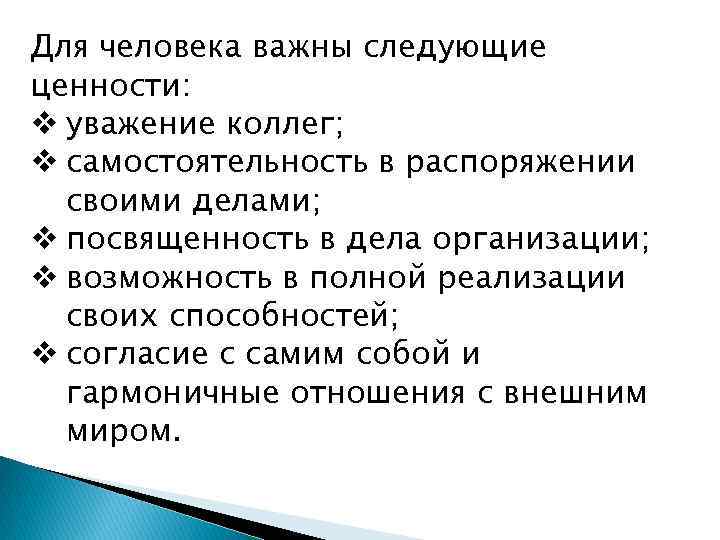 Для человека важны следующие ценности:
❖ уважение коллег;
❖ самостоятельность в распоряжении своими делами;
❖ посвященность в дела организации;
❖ возможность в полной реализации своих способностей;
❖ согласие с самим собой и гармоничные отношения с внешним миром.